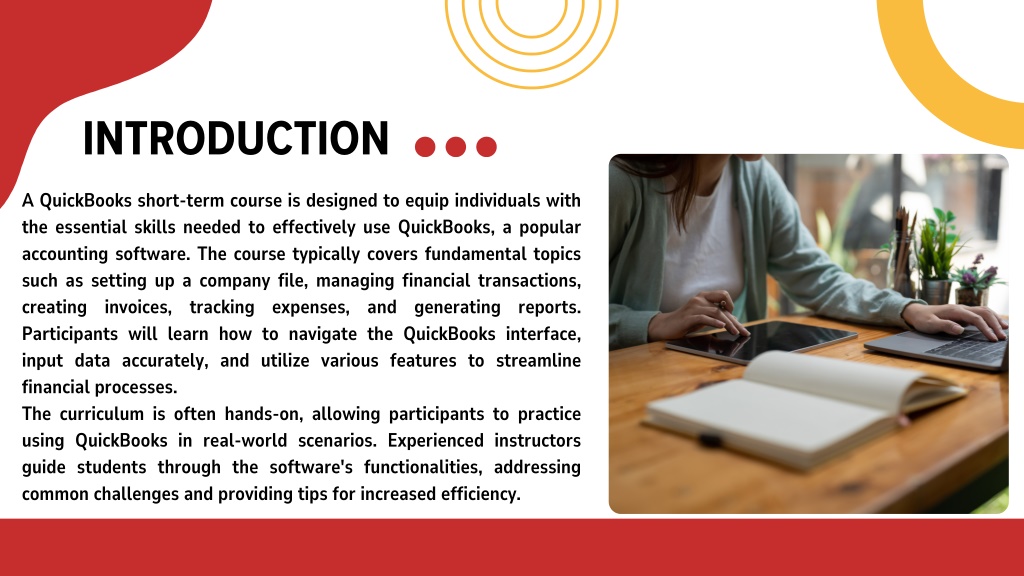 INTRODUCTION

A QuickBooks short-term course is designed to equip individuals with the essential skills needed to effectively use QuickBooks, a popular accounting software. The course typically covers fundamental topics such as setting up a company file, managing financial transactions, creating invoices, tracking expenses, and generating reports. Participants will learn how to navigate the QuickBooks interface, input data accurately, and utilize various features to streamline financial processes.
The curriculum is often hands-on, allowing participants to practice using QuickBooks in real-world scenarios. Experienced instructors guide students through the software's functionalities, addressing common challenges and providing tips for increased efficiency.